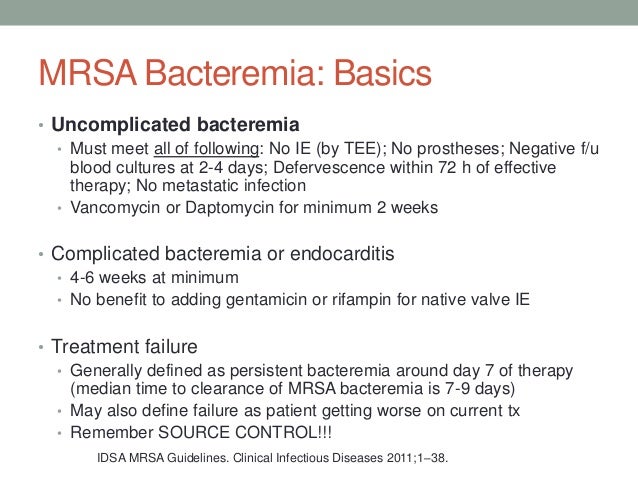 MRSA Bacteremia: Basics

• Uncomplicated bacteremia
  • Must meet all of following: No IE (by TEE); No prostheses; Negative f/u blood cultures at 2-4 days; Defervescence within 72 h of effective therapy; No metastatic infection
  • Vancomycin or Daptomycin for minimum 2 weeks

• Complicated bacteremia or endocarditis
  • 4-6 weeks at minimum
  • No benefit to adding gentamicin or rifampin for native valve IE

• Treatment failure
  • Generally defined as persistent bacteremia around day 7 of therapy (median time to clearance of MRSA bacteremia is 7-9 days)
  • May also define failure as patient getting worse on current tx
  • Remember SOURCE CONTROL!!!

IDSA MRSA Guidelines. Clinical Infectious Diseases 2011;1–38.